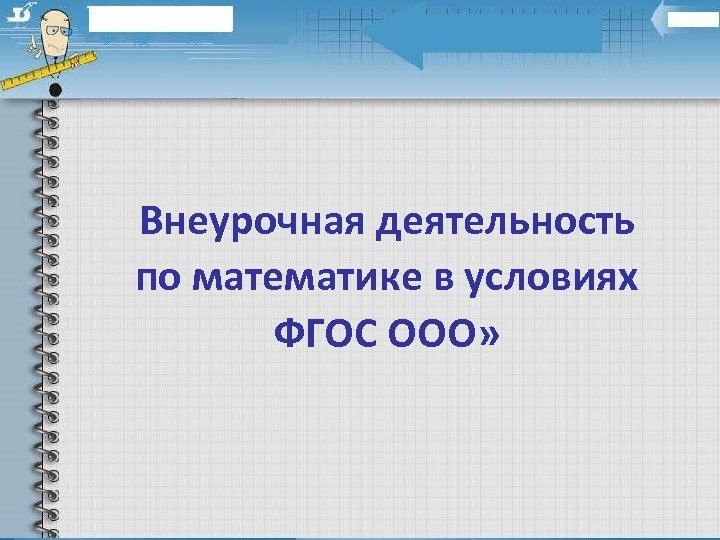 Внеурочная деятельность по математике в условиях ФГОС ООО»